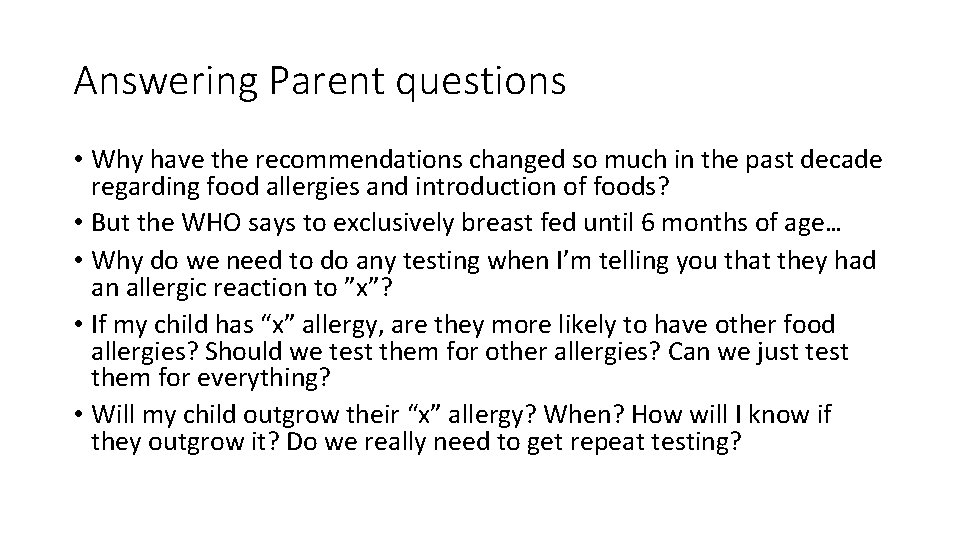 Answering Parent questions

• Why have the recommendations changed so much in the past decade regarding food allergies and introduction of foods?
• But the WHO says to exclusively breast fed until 6 months of age…
• Why do we need to do any testing when I’m telling you that they had an allergic reaction to ”x”?
• If my child has “x” allergy, are they more likely to have other food allergies? Should we test them for other allergies? Can we just test them for everything?
• Will my child outgrow their “x” allergy? When? How will I know if they outgrow it? Do we really need to get repeat testing?